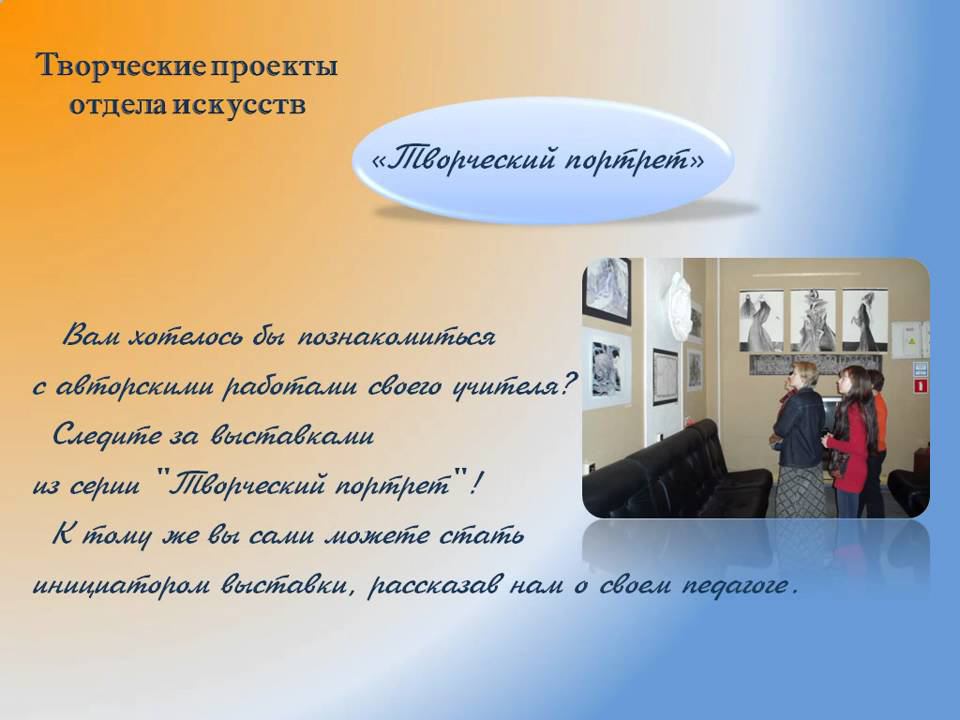 Творческие проекты отдела искусств

«Творческий портрет»

Вам хотелось бы познакомиться с авторскими работами своего учителя? Следите за выставками из серии "Творческий портрет"! К тому же вы сами можете стать инициатором выставки, рассказав нам о своем педагоге.